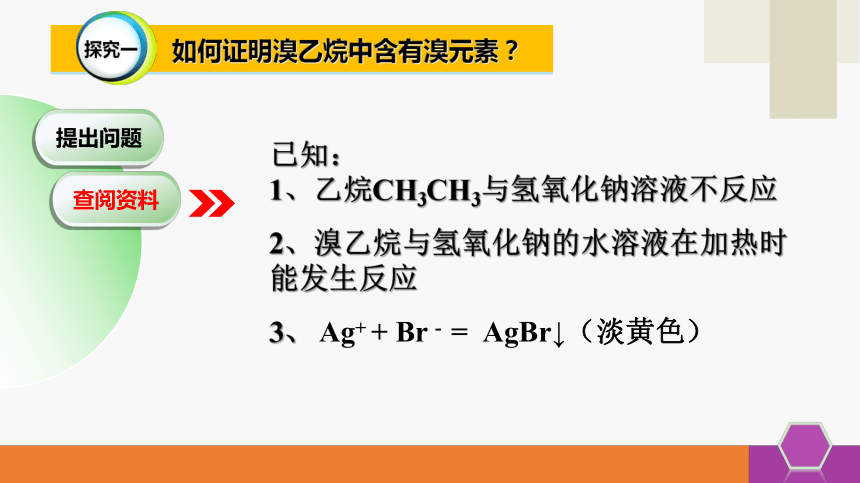 探究一 如何证明溴乙烷中含有溴元素？

提出问题

查阅资料

已知：

1、乙烷$CH_3CH_3$与氢氧化钠溶液不反应

2、溴乙烷与氢氧化钠的水溶液在加热时能发生反应

3、 $Ag^+ + Br^- = AgBr\downarrow$（淡黄色）